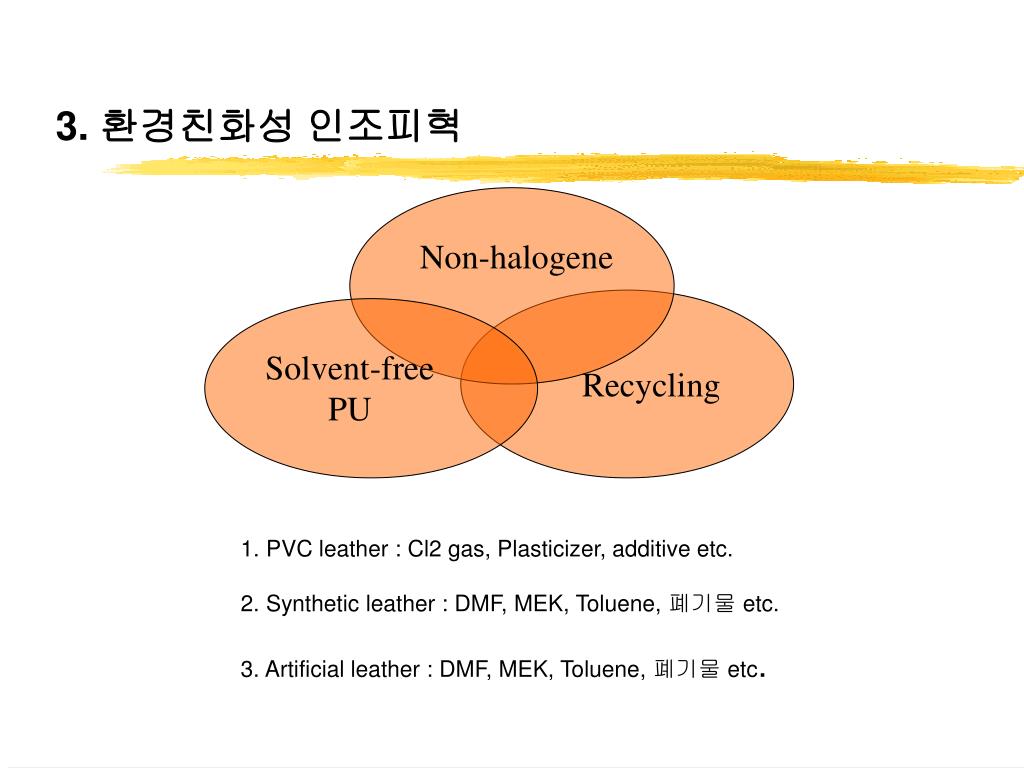 3. 환경친화성 인조피혁

Non-halogene

Solvent-free PU

Recycling

1. PVC leather : Cl2 gas, Plasticizer, additive etc.

2. Synthetic leather : DMF, MEK, Toluene, 폐기물 etc.

3. Artificial leather : DMF, MEK, Toluene, 폐기물 etc.